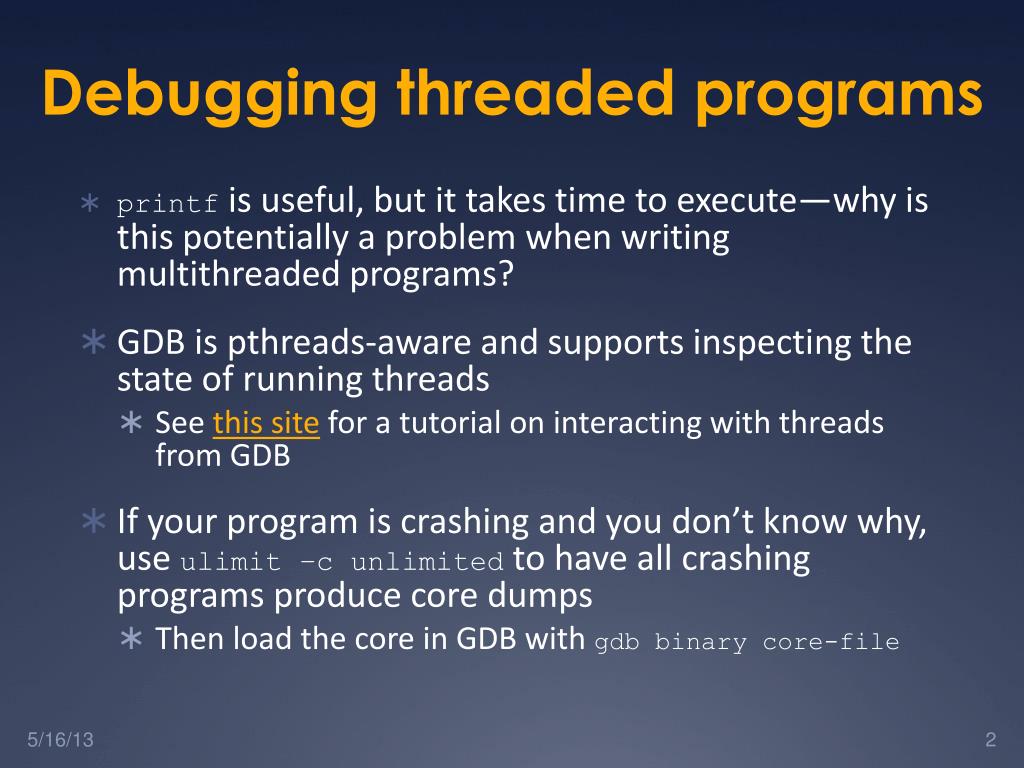 Debugging threaded programs

∗ printf is useful, but it takes time to execute—why is this potentially a problem when writing multithreaded programs?

∗ GDB is pthreads-aware and supports inspecting the state of running threads

∗ See this site for a tutorial on interacting with threads from GDB

∗ If your program is crashing and you don't know why, use ulimit –c unlimited to have all crashing programs produce core dumps

∗ Then load the core in GDB with gdb binary core-file

5/16/13

2